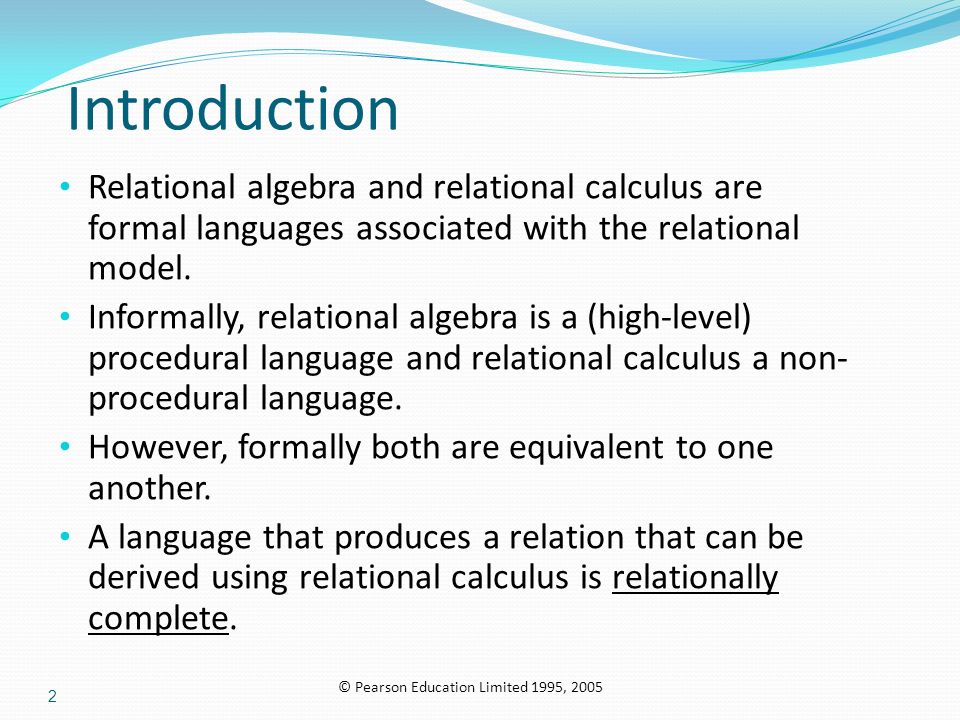 Introduction

• Relational algebra and relational calculus are formal languages associated with the relational model.

• Informally, relational algebra is a (high-level) procedural language and relational calculus a non-procedural language.

• However, formally both are equivalent to one another.

• A language that produces a relation that can be derived using relational calculus is relationally complete.

2

© Pearson Education Limited 1995, 2005